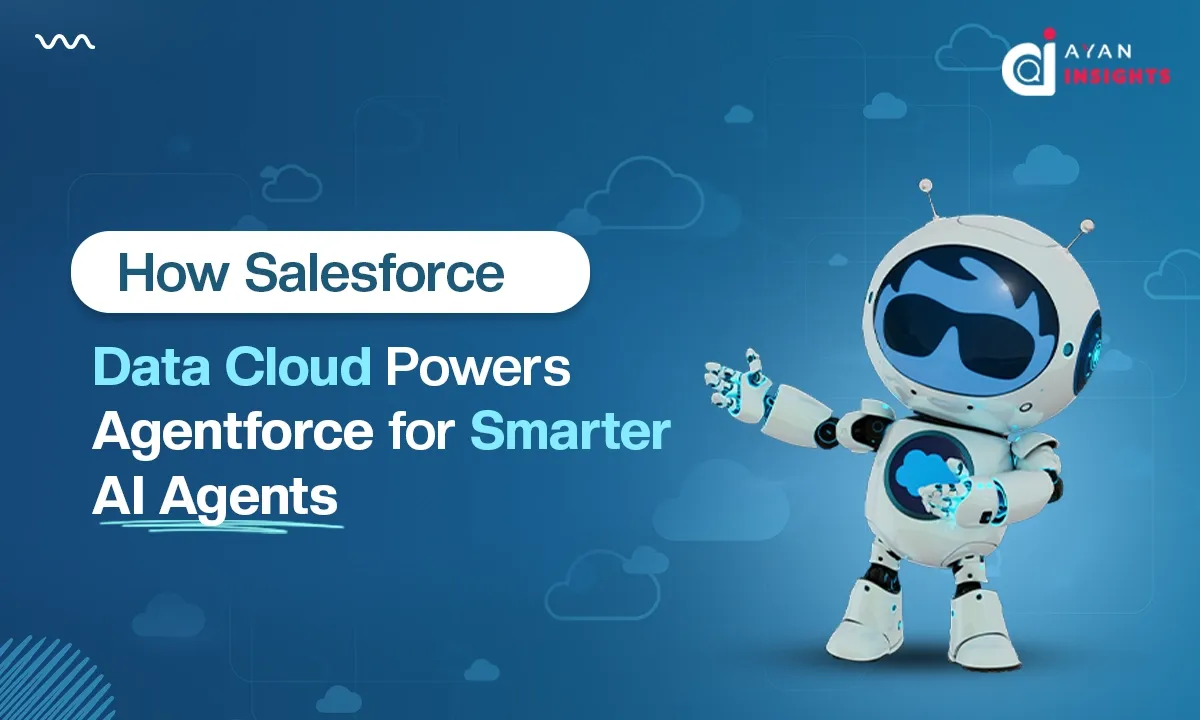 AYAN INSIGHTS

How Salesforce Data Cloud Powers Agentforce for Smarter AI Agents